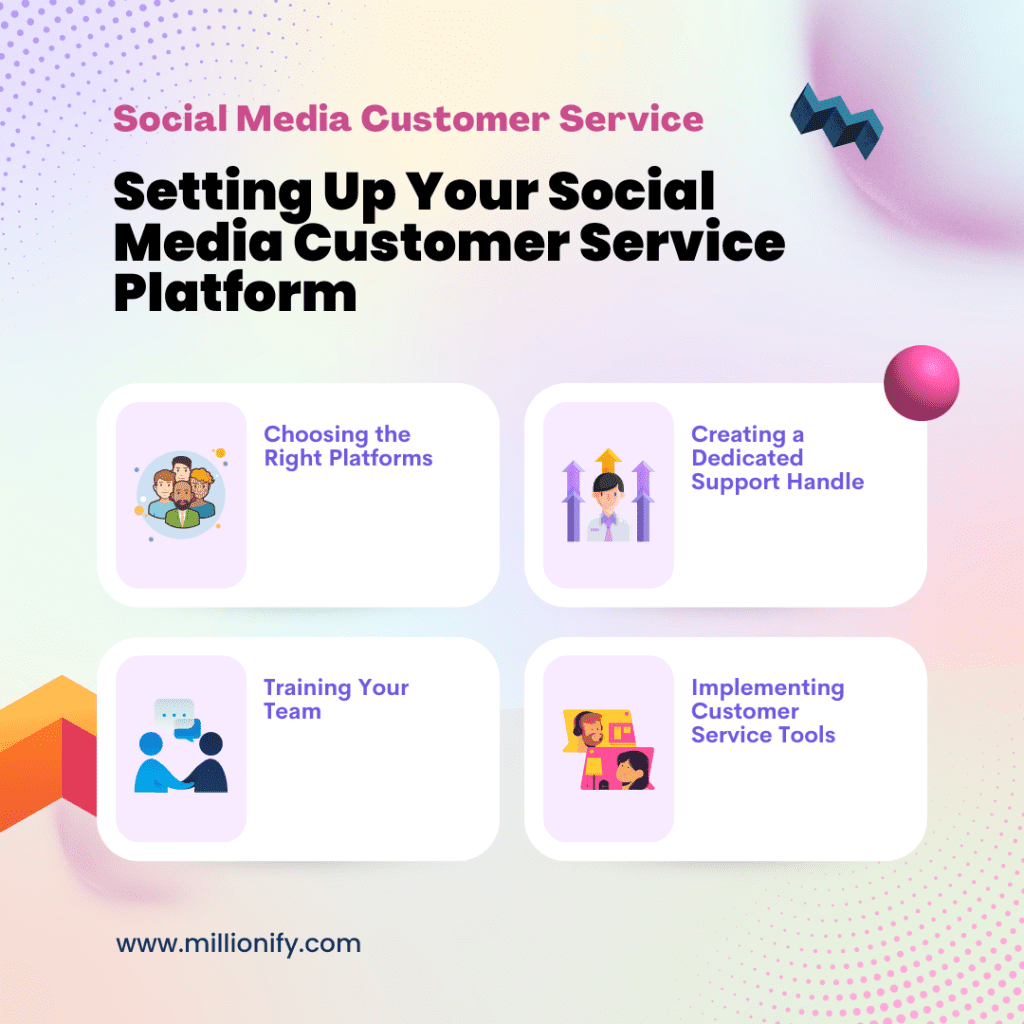 Social Media Customer Service

Setting Up Your Social Media Customer Service Platform

Choosing the Right Platforms

Creating a Dedicated Support Handle

Training Your Team

Implementing Customer Service Tools

www.millionify.com